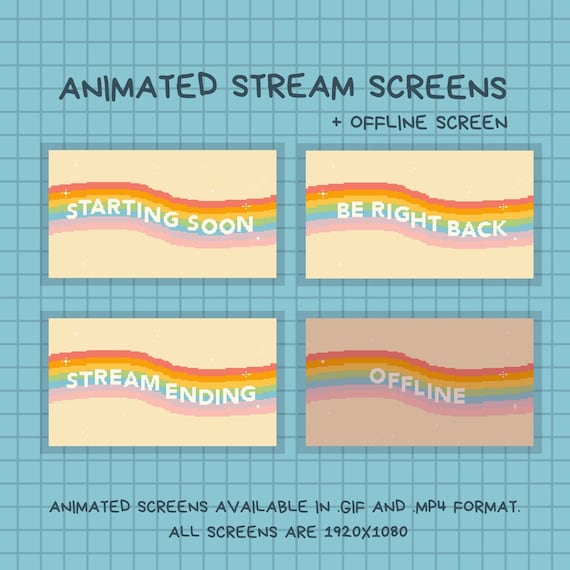 ANIMATED STREAM SCREENS
+ OFFLINE SCREEN

STARTING SOON

BE RIGHT BACK

STREAM ENDING

OFFLINE

ANIMATED SCREENS AVAILABLE IN .GIF AND .MP4 FORMAT.
ALL SCREENS ARE 1920X1080